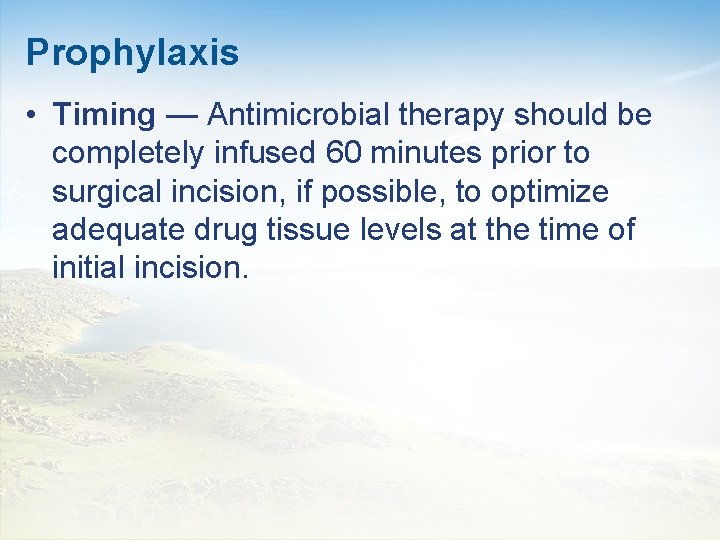 Prophylaxis

• Timing — Antimicrobial therapy should be completely infused 60 minutes prior to surgical incision, if possible, to optimize adequate drug tissue levels at the time of initial incision.